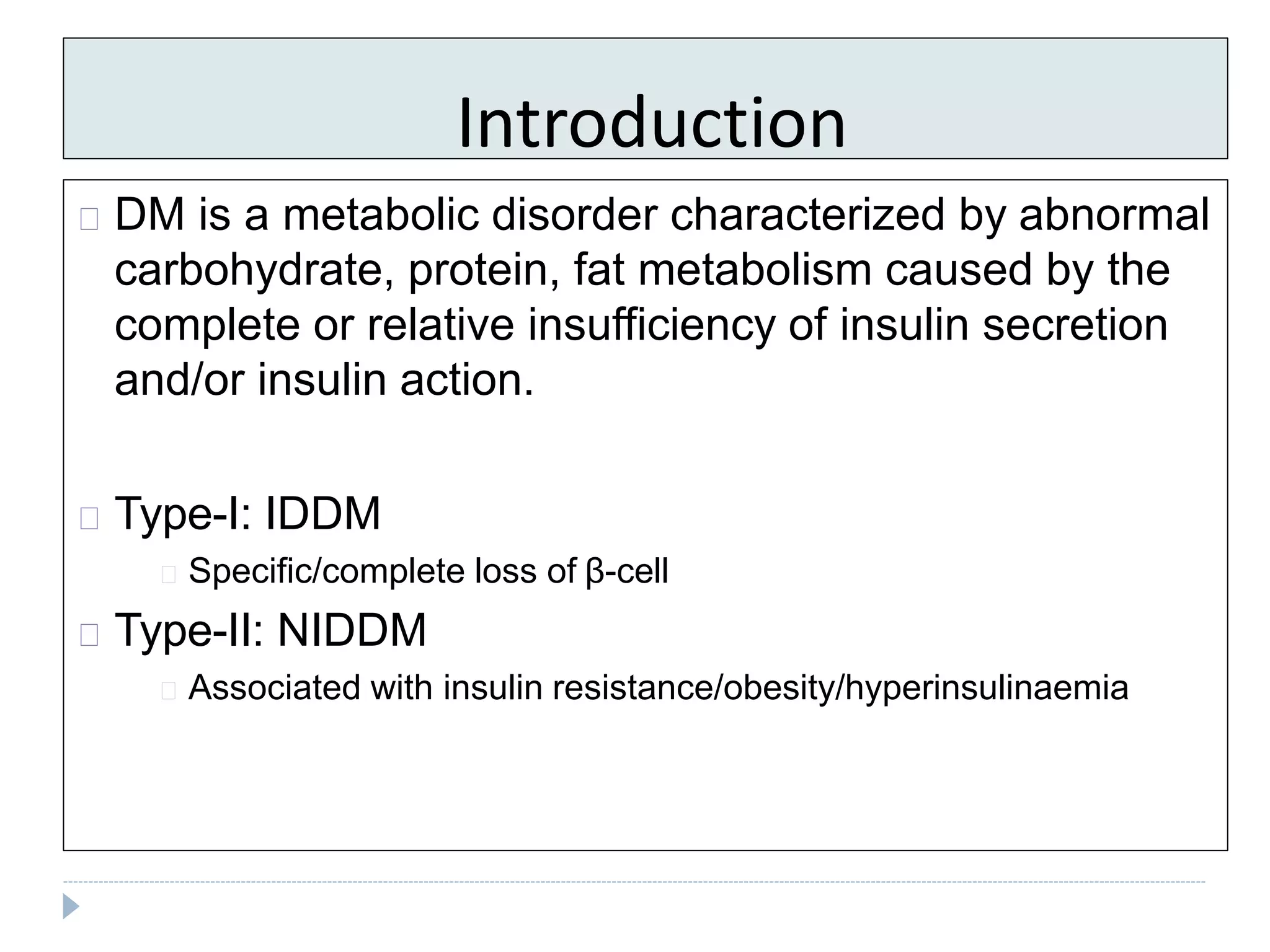 Introduction

DM is a metabolic disorder characterized by abnormal carbohydrate, protein, fat metabolism caused by the complete or relative insufficiency of insulin secretion and/or insulin action.

Type-I: IDDM

Specific/complete loss of β-cell

Type-II: NIDDM

Associated with insulin resistance/obesity/hyperinsulinaemia